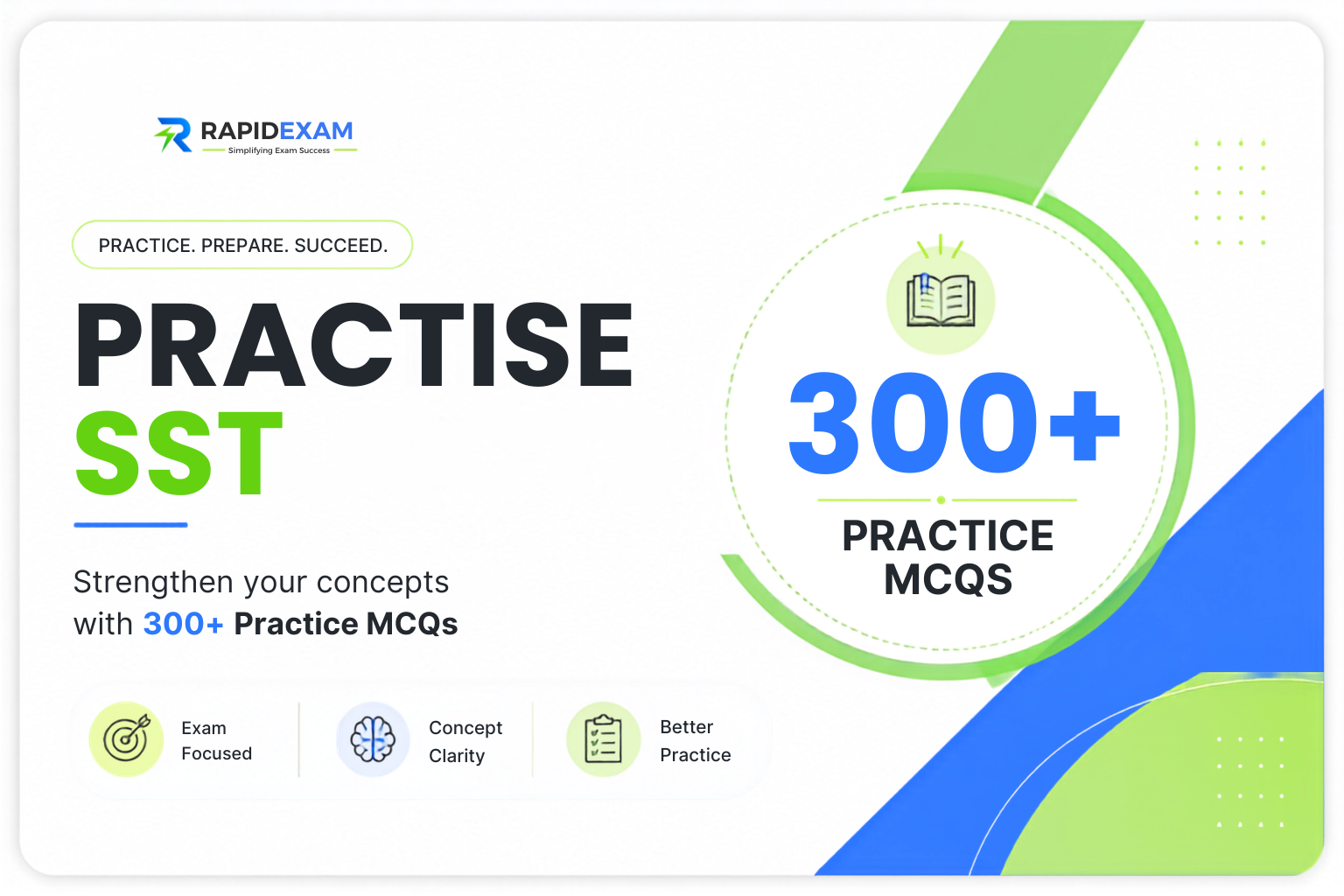 RAPIDEXAM
Simplifying Exam Success

PRACTICE. PREPARE. SUCCEED.

PRACTISE
SST

Strengthen your concepts with 300+ Practice MCQs

Exam Focused

Concept Clarity

Better Practice

300+

PRACTICE MCQS